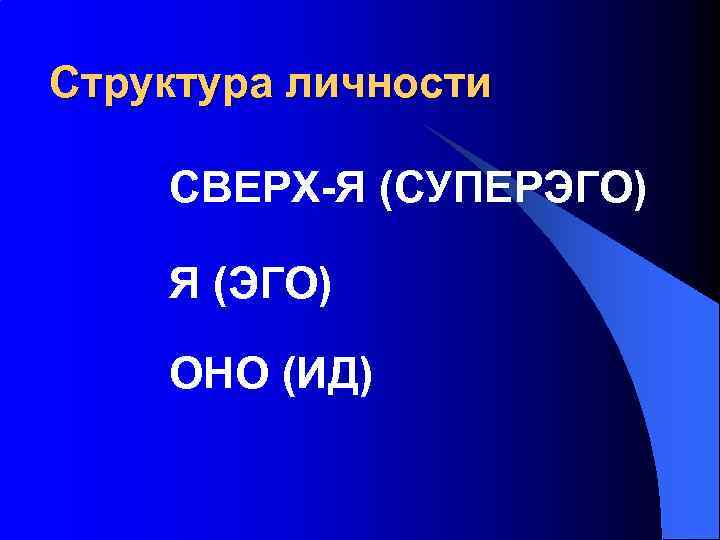 Структура личности

СВЕРХ-Я (СУПЕРЭГО)

Я (ЭГО)

ОНО (ИД)